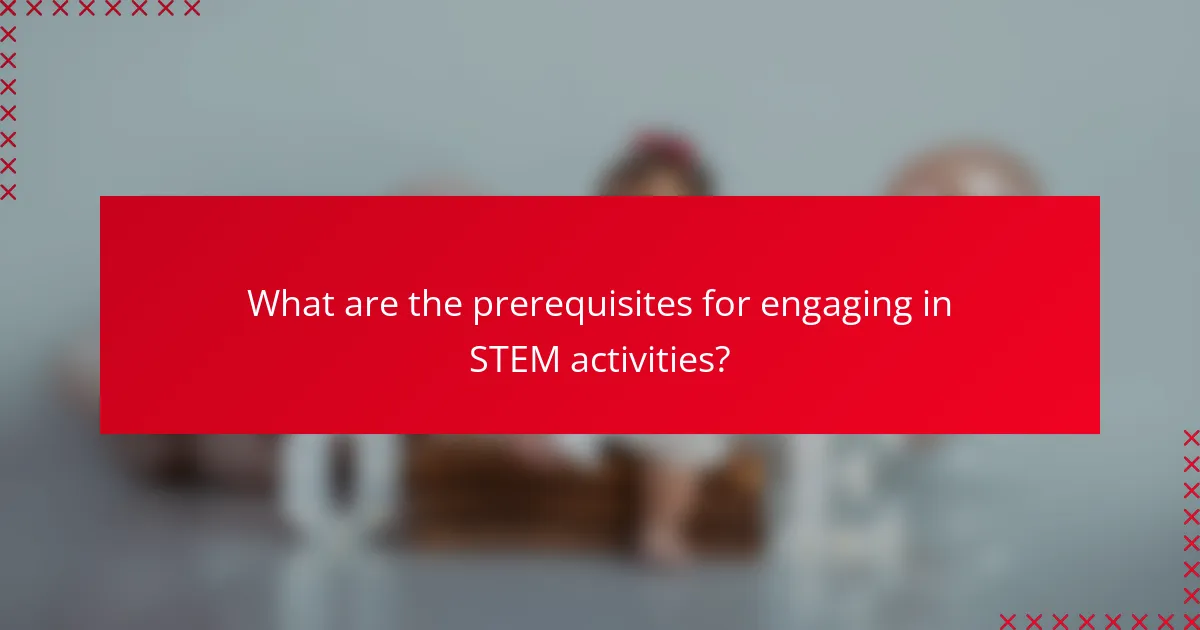 What are the prerequisites for engaging in STEM activities?